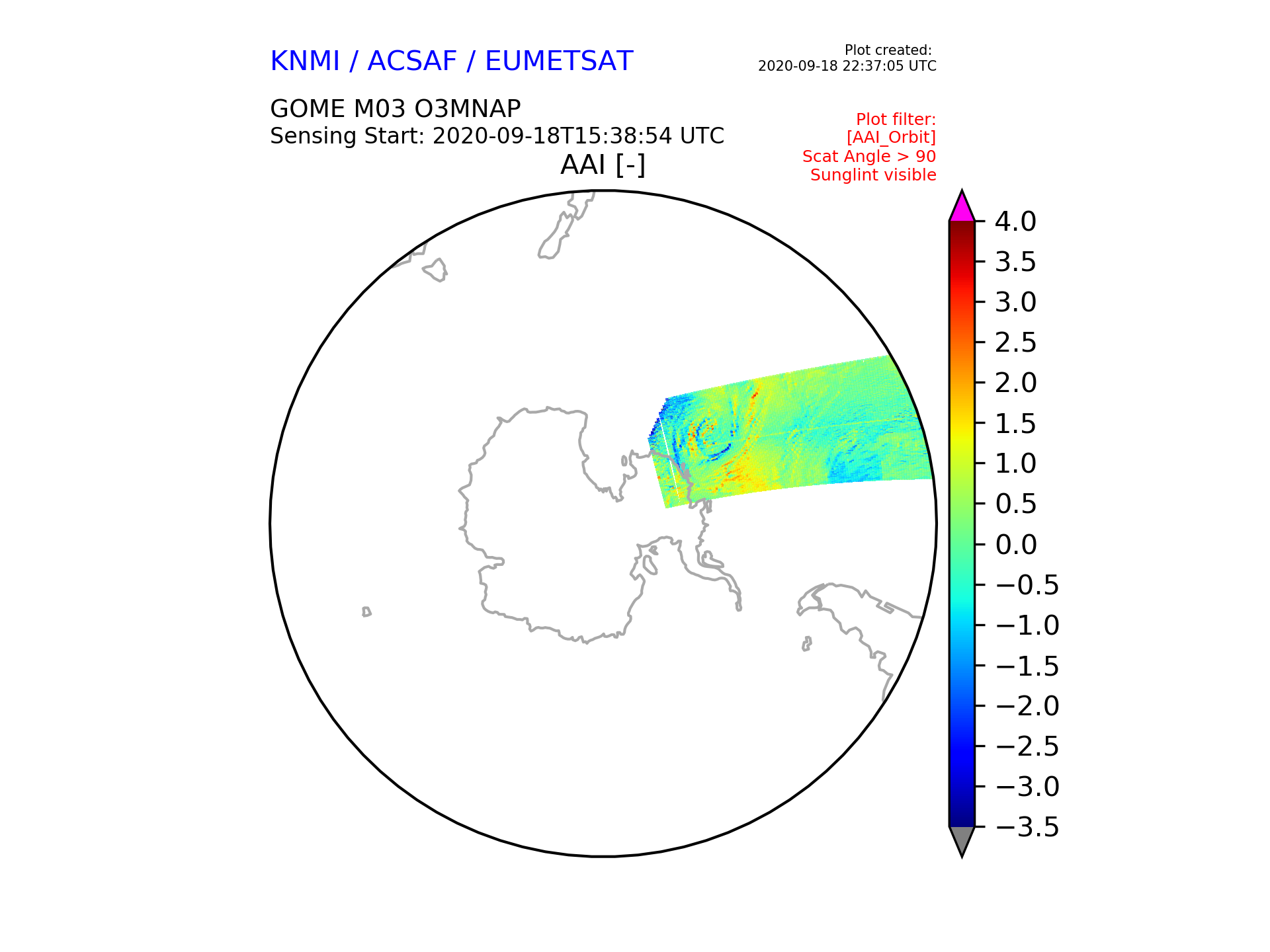 KNMI / ACSAF / EUMETSAT

Plot created:
2020-09-18 22:37:05 UTC

GOME M03 O3MNAP
Sensing Start: 2020-09-18T15:38:54 UTC

Plot filter:
[AAI_Orbit]
Scat Angle > 90
Sunglint visible

AAI [-]

4.0
3.5
3.0
2.5
2.0
1.5
1.0
0.5
0.0
−0.5
−1.0
−1.5
−2.0
−2.5
−3.0
−3.5